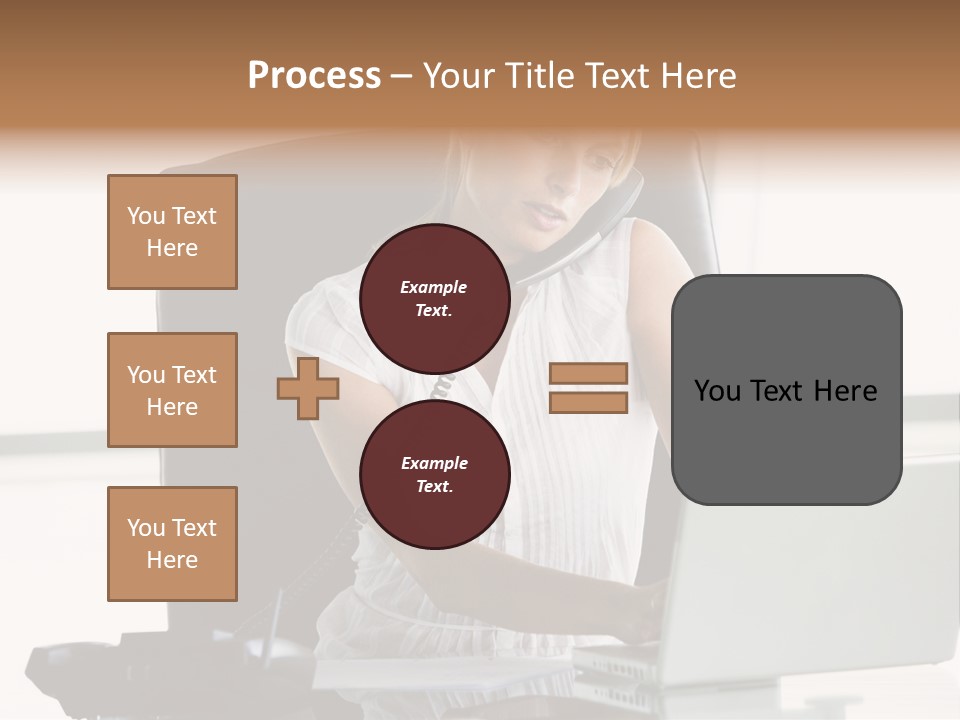 Process – Your Title Text Here

You Text Here

You Text Here

You Text Here

Example Text.

Example Text.

You Text Here